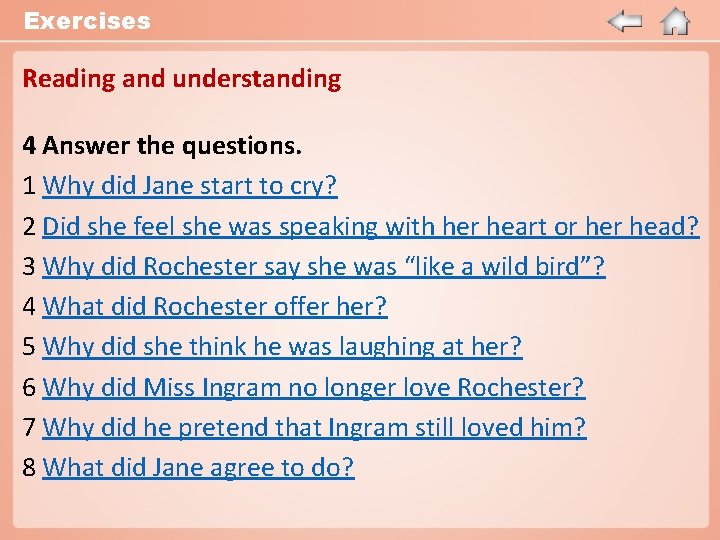 Exercises

Reading and understanding

4 Answer the questions.
1 Why did Jane start to cry?
2 Did she feel she was speaking with her heart or her head?
3 Why did Rochester say she was “like a wild bird”?
4 What did Rochester offer her?
5 Why did she think he was laughing at her?
6 Why did Miss Ingram no longer love Rochester?
7 Why did he pretend that Ingram still loved him?
8 What did Jane agree to do?